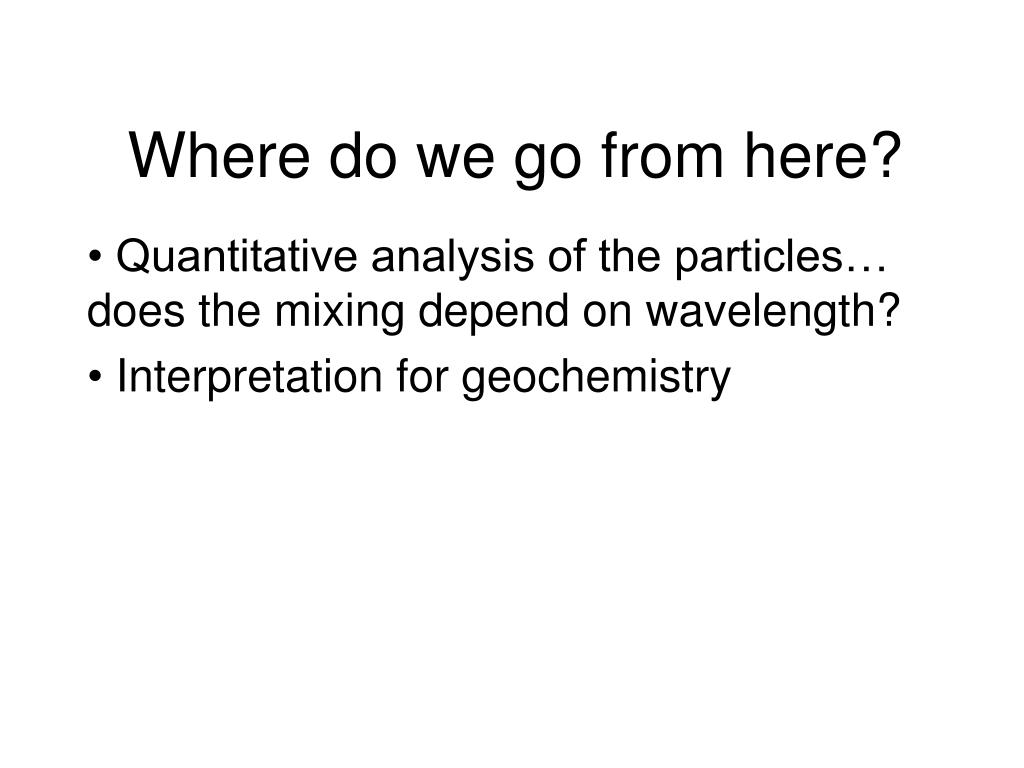 Where do we go from here?

• Quantitative analysis of the particles… does the mixing depend on wavelength?

• Interpretation for geochemistry